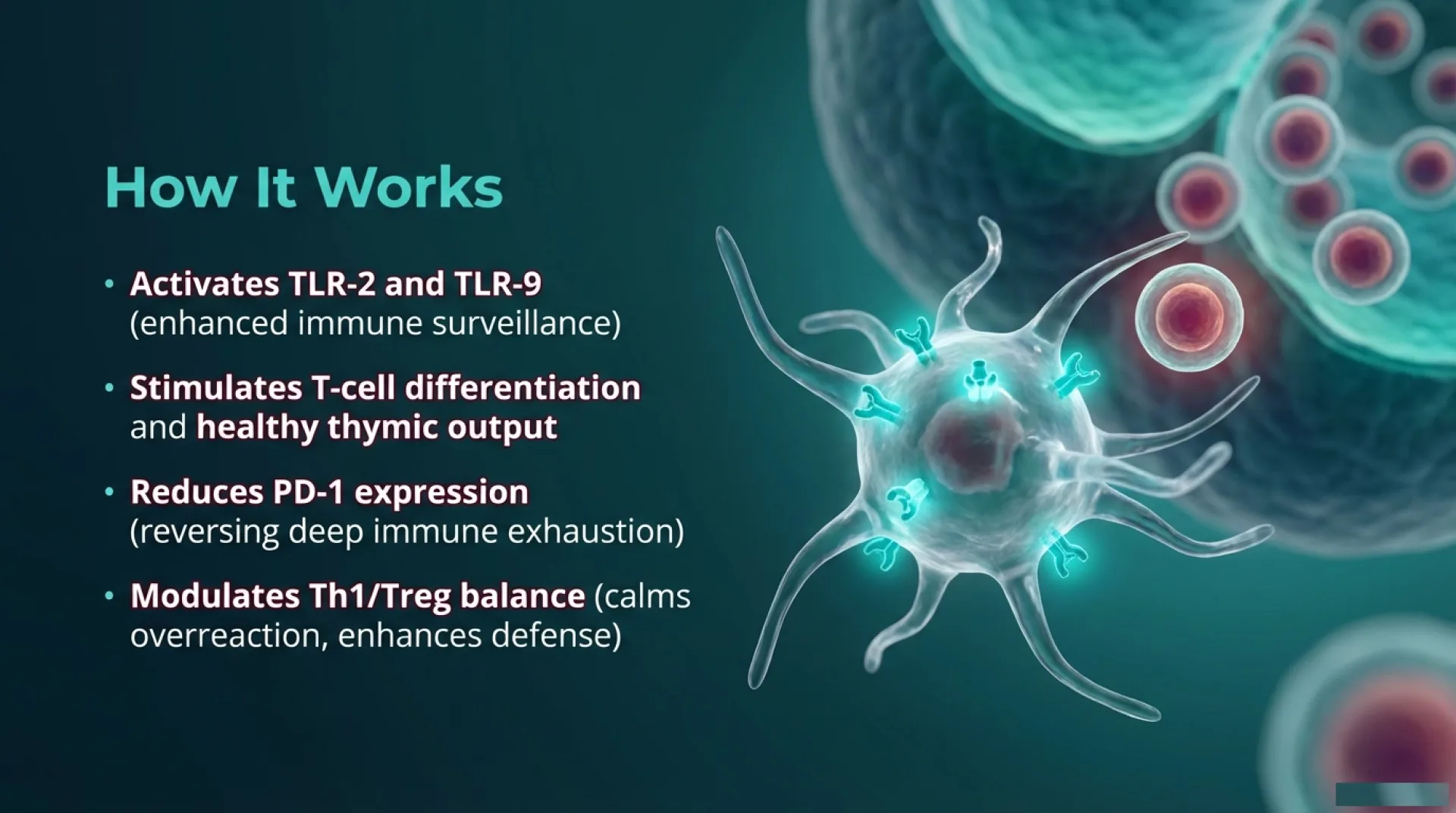 How It Works

• Activates TLR-2 and TLR-9 (enhanced immune surveillance)

• Stimulates T-cell differentiation and healthy thymic output

• Reduces PD-1 expression (reversing deep immune exhaustion)

• Modulates Th1/Treg balance (calms overreaction, enhances defense)